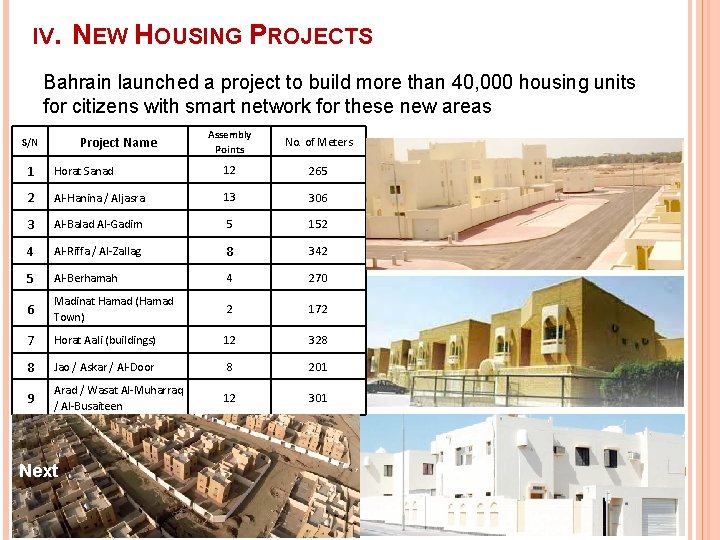 IV. NEW HOUSING PROJECTS

Bahrain launched a project to build more than 40,000 housing units for citizens with smart network for these new areas

| S/N | Project Name | Assembly Points | No. of Meters |
|---|---|---|---|
| 1 | Horat Sanad | 12 | 265 |
| 2 | Al-Hanina / Aljasra | 13 | 306 |
| 3 | Al-Balad Al-Gadim | 5 | 152 |
| 4 | Al-Riffa / Al-Zallag | 8 | 342 |
| 5 | Al-Berhamah | 4 | 270 |
| 6 | Madinat Hamad (Hamad Town) | 2 | 172 |
| 7 | Horat Aali (buildings) | 12 | 328 |
| 8 | Jao / Askar / Al-Door | 8 | 201 |
| 9 | Arad / Wasat Al-Muharraq / Al-Busaiteen | 12 | 301 |

Next